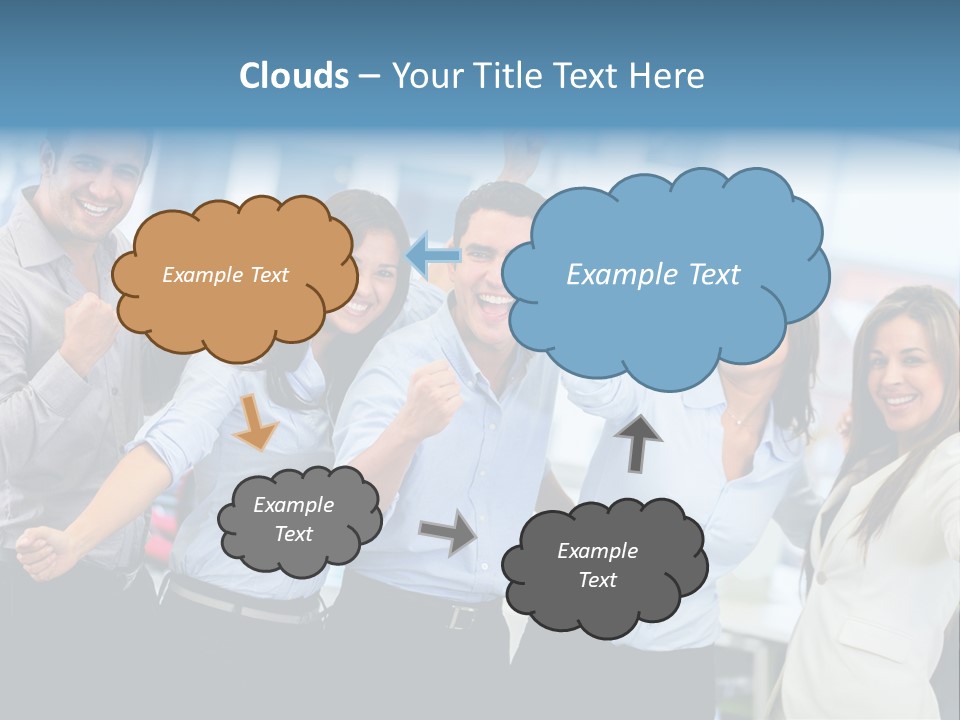 Clouds – Your Title Text Here

Example Text

Example Text

Example Text

Example Text